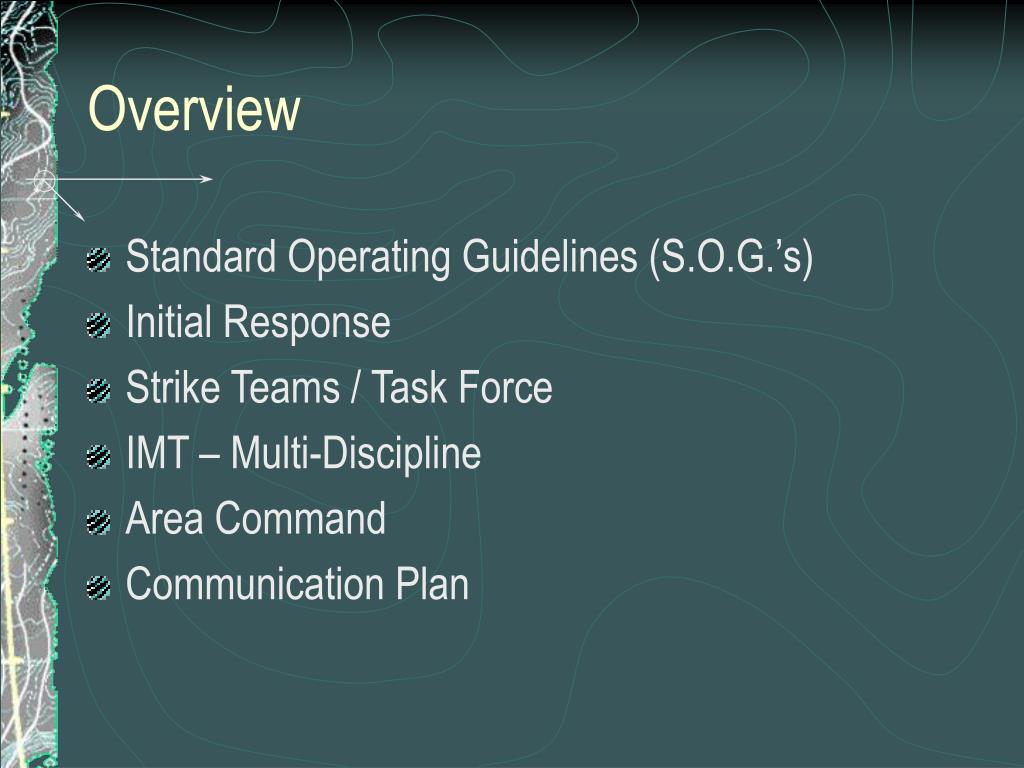 Overview

Standard Operating Guidelines (S.O.G.’s)
Initial Response
Strike Teams / Task Force
IMT – Multi-Discipline
Area Command
Communication Plan